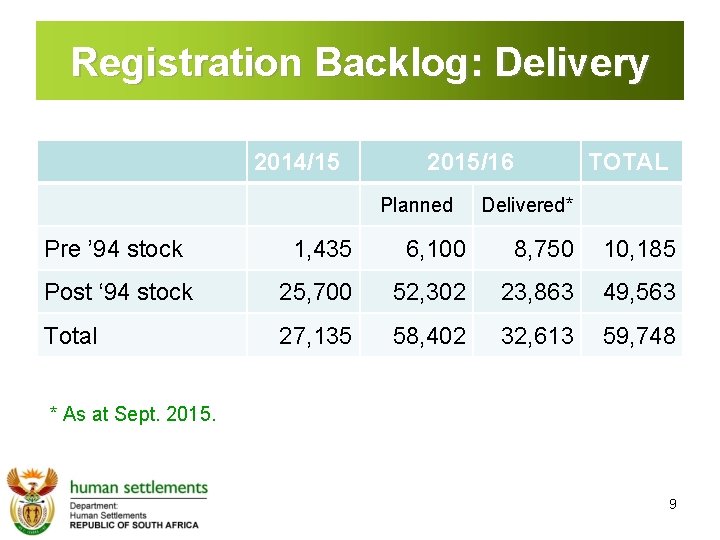 Registration Backlog: Delivery

| | 2014/15 | 2015/16 | | TOTAL |
|---|---|---|---|---|
| | | Planned | Delivered* | |
| Pre ’94 stock | 1,435 | 6,100 | 8,750 | 10,185 |
| Post ‘94 stock | 25,700 | 52,302 | 23,863 | 49,563 |
| Total | 27,135 | 58,402 | 32,613 | 59,748 |

* As at Sept. 2015.

human settlements
Department:
Human Settlements
REPUBLIC OF SOUTH AFRICA

9